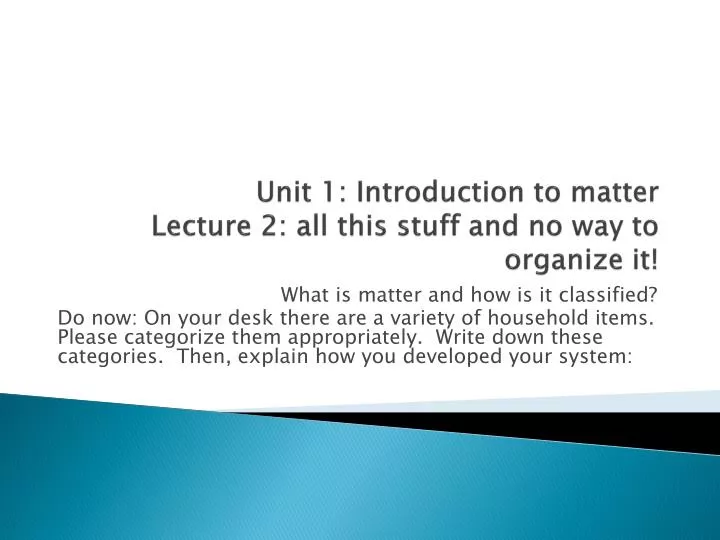 Unit 1: Introduction to matter
Lecture 2: all this stuff and no way to organize it!

What is matter and how is it classified?

Do now: On your desk there are a variety of household items. Please categorize them appropriately. Write down these categories. Then, explain how you developed your system: